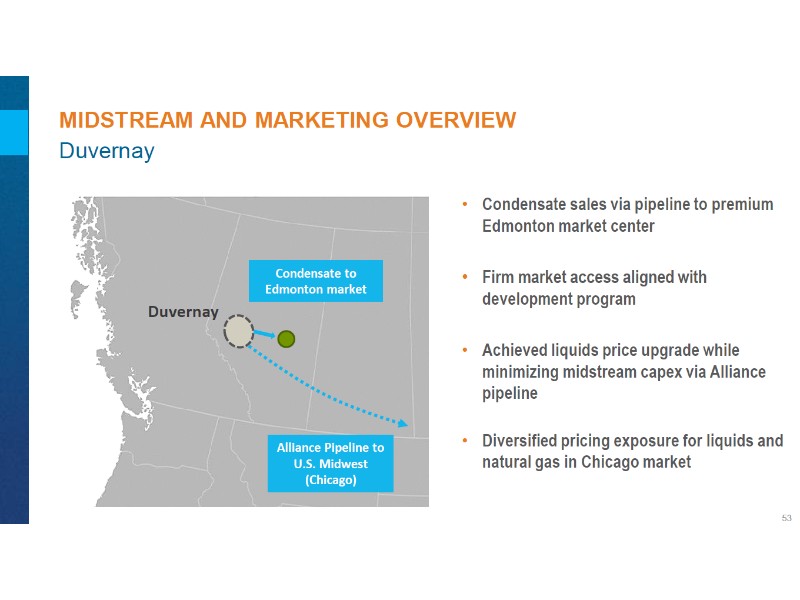 MIDSTREAM AND MARKETING OVERVIEW
Duvernay

Condensate to Edmonton market

Duvernay

Alliance Pipeline to U.S. Midwest (Chicago)

• Condensate sales via pipeline to premium Edmonton market center

• Firm market access aligned with development program

• Achieved liquids price upgrade while minimizing midstream capex via Alliance pipeline

• Diversified pricing exposure for liquids and natural gas in Chicago market

53